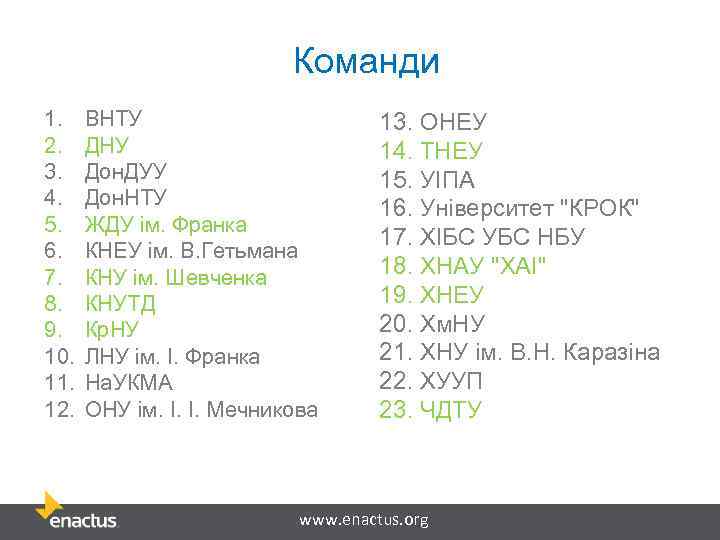 Команди

1. ВНТУ
2. ДНУ
3. ДонДУУ
4. ДонНТУ
5. ЖДУ ім. Франка
6. КНЕУ ім. В.Гетьмана
7. КНУ ім. Шевченка
8. КНУТД
9. КрНУ
10. ЛНУ ім. І. Франка
11. НаУКМА
12. ОНУ ім. І. І. Мечникова

13. ОНЕУ
14. ТНЕУ
15. УІПА
16. Університет "КРОК"
17. ХІБС УБС НБУ
18. ХНАУ "ХАІ"
19. ХНЕУ
20. ХмНУ
21. ХНУ ім. В.Н. Каразіна
22. ХУУП
23. ЧДТУ

enactus

www.enactus.org